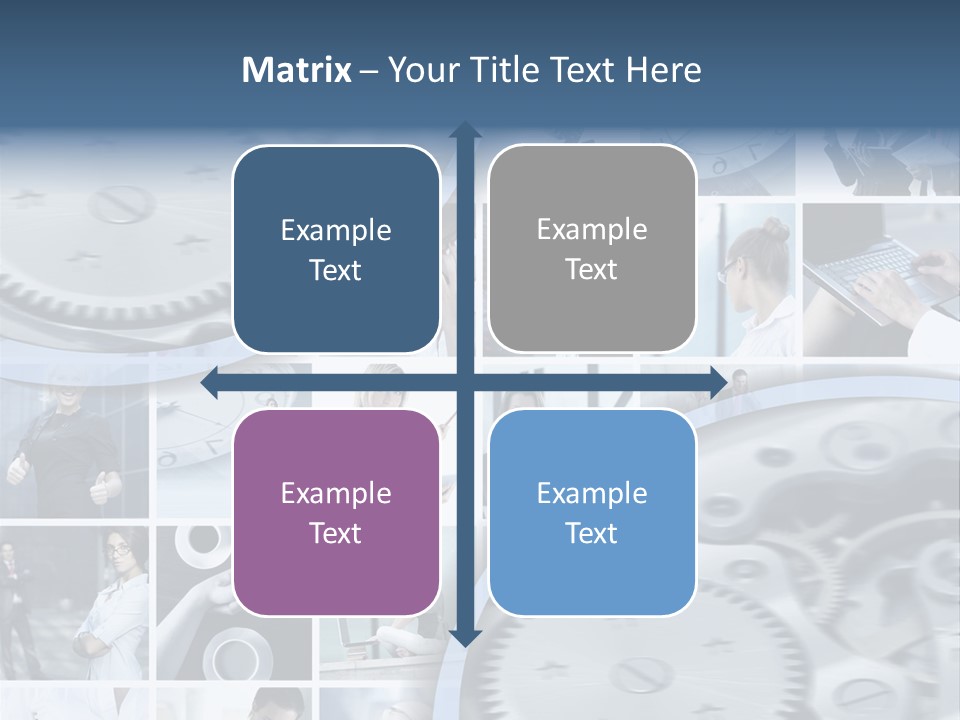 Matrix – Your Title Text Here

Example Text

Example Text

Example Text

Example Text